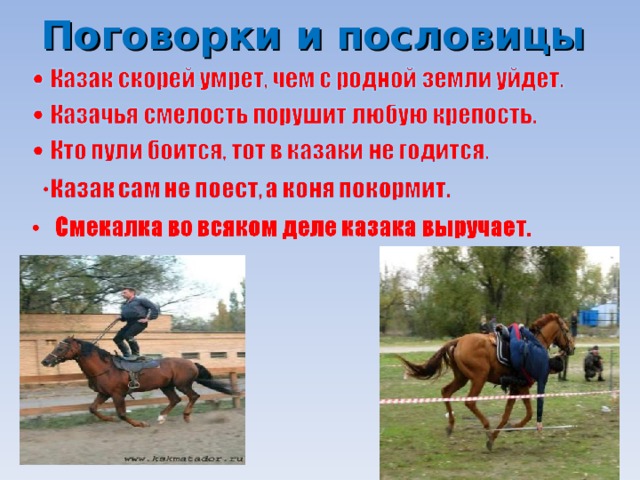 Поговорки и пословицы

• Казак скорей умрет, чем с родной земли уйдет.

• Казачья смелость порушит любую крепость.

• Кто пули боится, тот в казаки не годится.

•Казак сам не поест, а коня покормит.

• Смекалка во всяком деле казака выручает.

www.kakmatador.ru